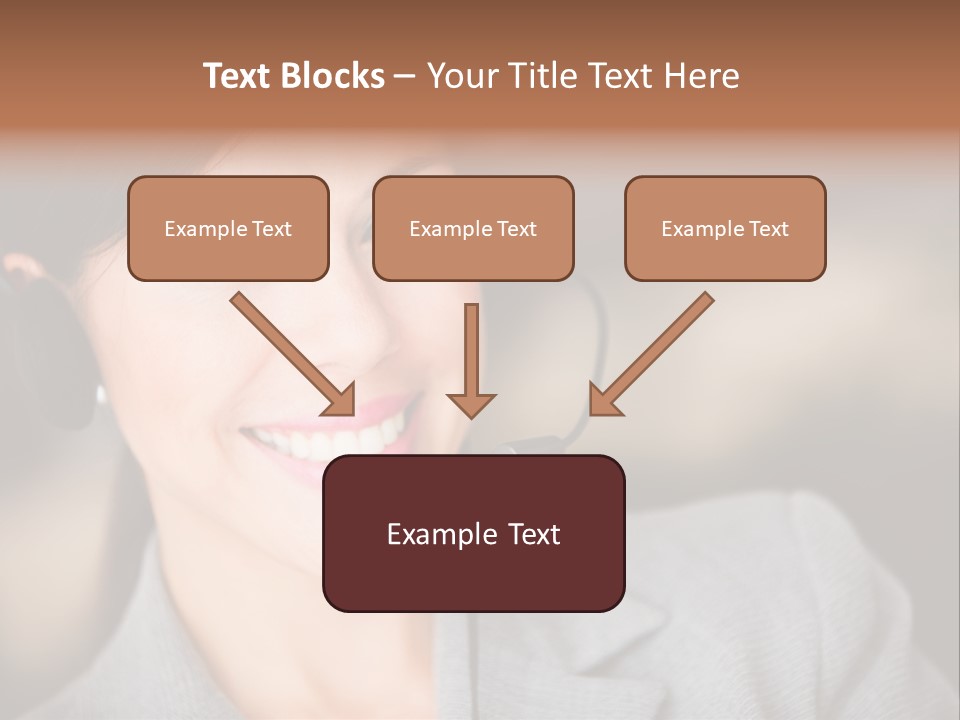 Text Blocks – Your Title Text Here

Example Text

Example Text

Example Text

Example Text